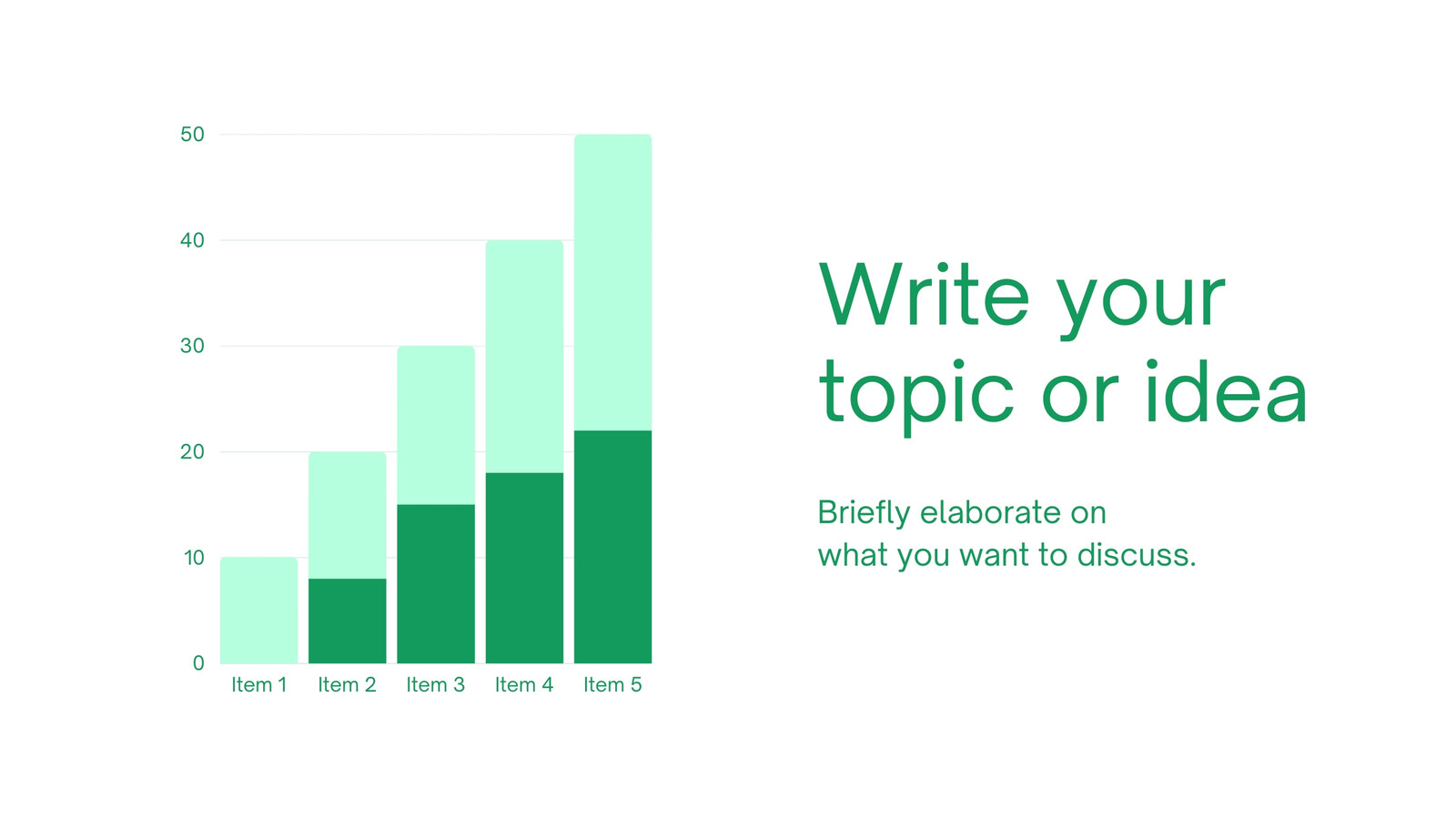 50
40
30
20
10
0

Item 1 Item 2 Item 3 Item 4 Item 5

Write your topic or idea

Briefly elaborate on what you want to discuss.